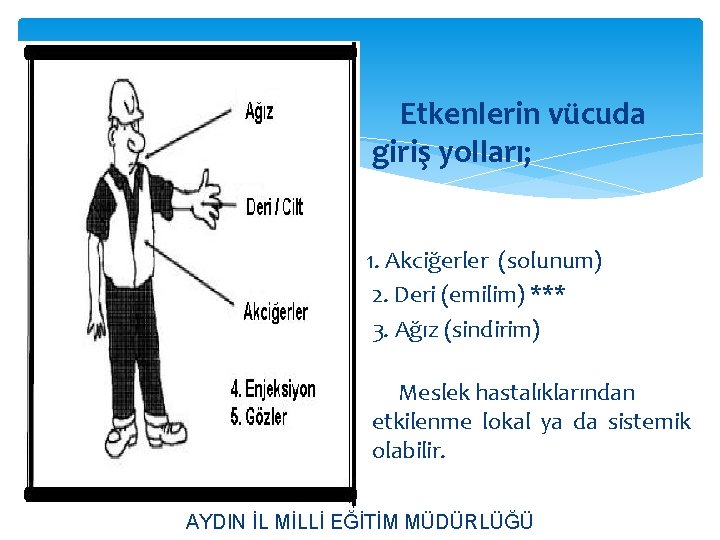 Ağız

Deri / Cilt

Akciğerler

4. Enjeksiyon
5. Gözler

Etkenlerin vücuda giriş yolları;

1. Akciğerler (solunum)
2. Deri (emilim) ***
3. Ağız (sindirim)

Meslek hastalıklarından etkilenme lokal ya da sistemik olabilir.

AYDIN İL MİLLİ EĞİTİM MÜDÜRLÜĞÜ